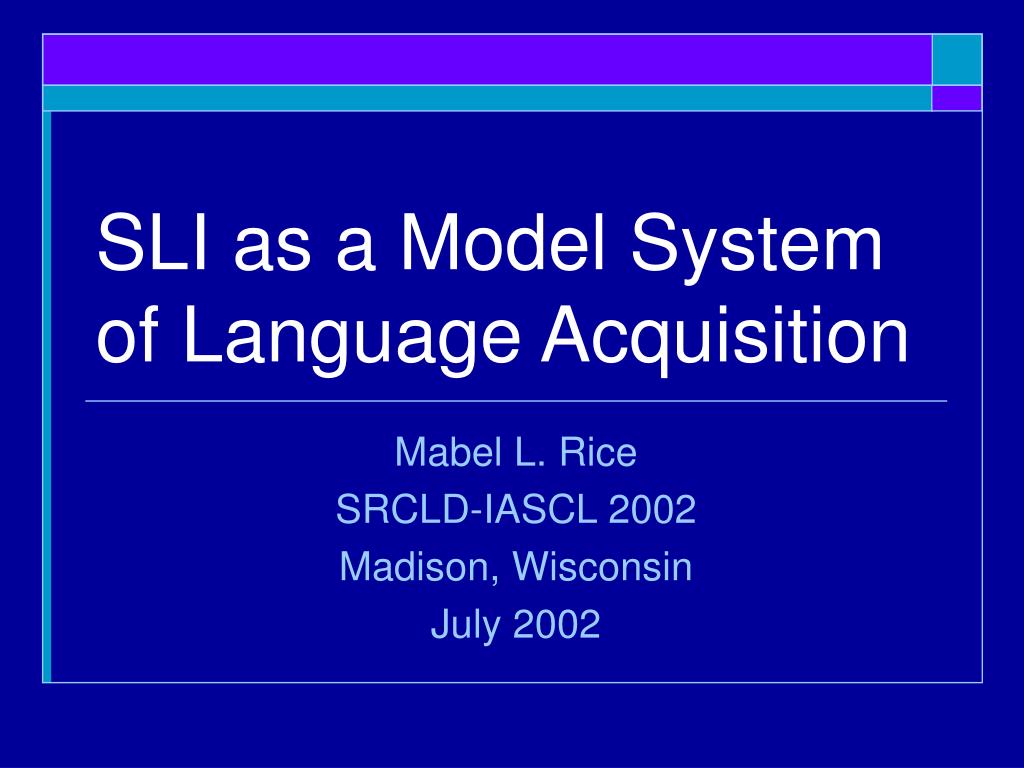 SLI as a Model System of Language Acquisition

Mabel L. Rice
SRCLD-IASCL 2002
Madison, Wisconsin
July 2002